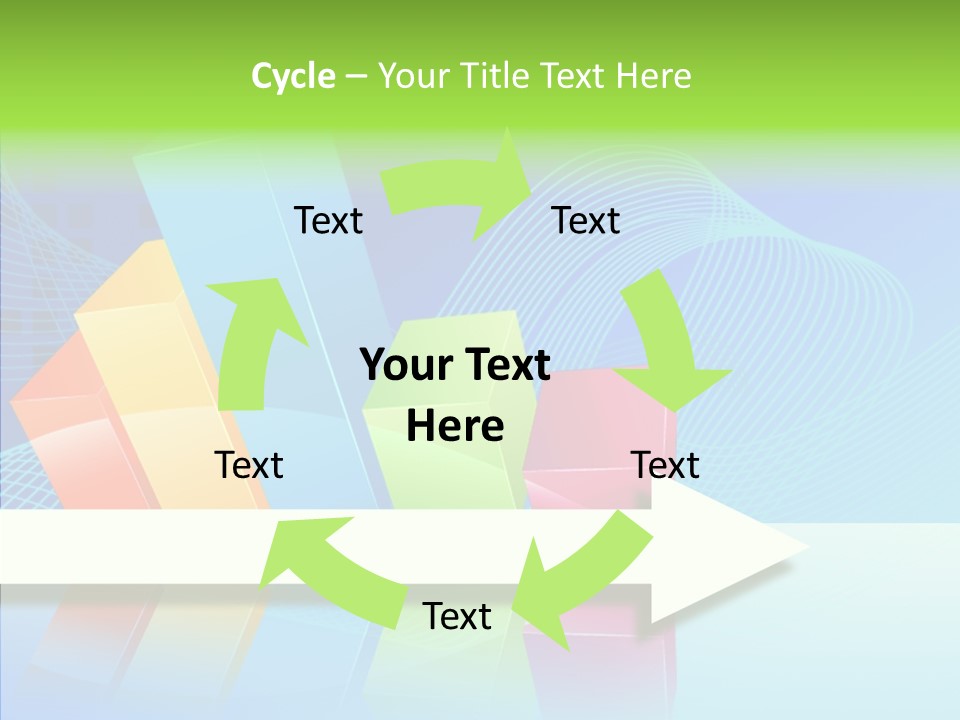 Cycle – Your Title Text Here

Text

Text

Your Text Here

Text

Text

Text